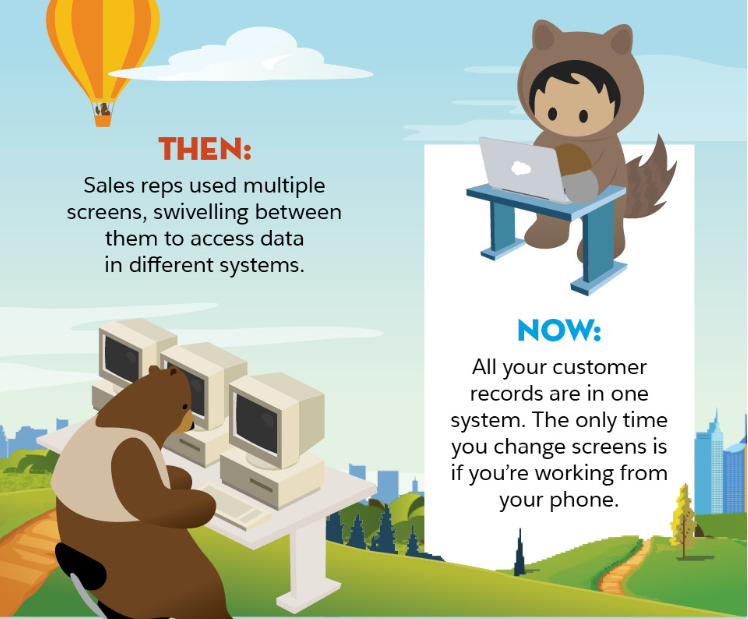 THEN:
Sales reps used multiple screens, swivelling between them to access data in different systems.

NOW:
All your customer records are in one system. The only time you change screens is if you're working from your phone.